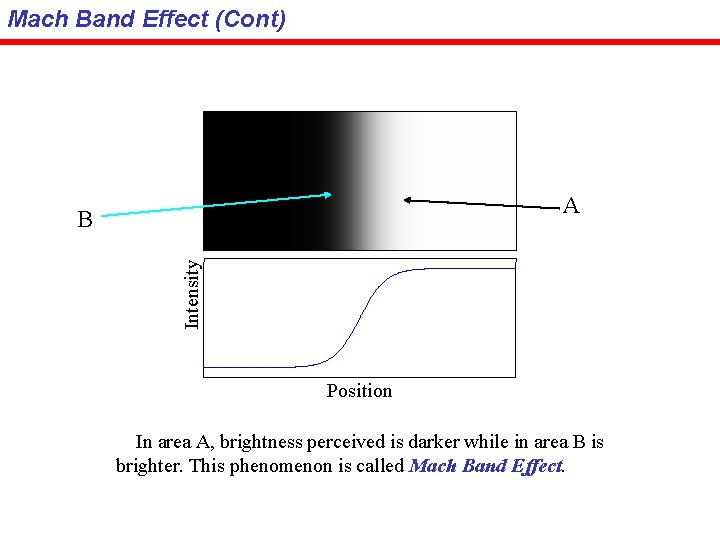 Mach Band Effect (Cont)

B

A

Intensity

Position

In area A, brightness perceived is darker while in area B is brighter. This phenomenon is called Mach Band Effect.